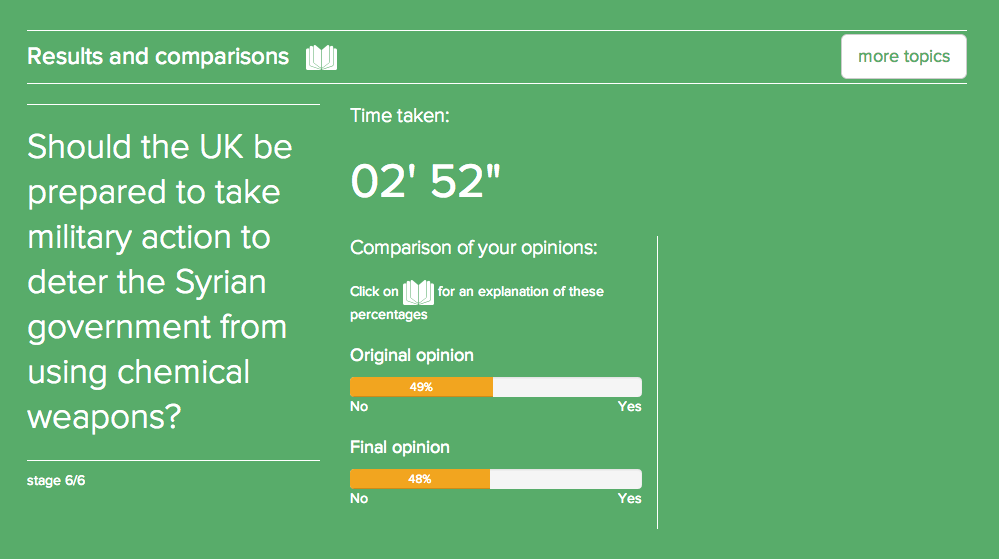 Results and comparisons

more topics

Should the UK be prepared to take military action to deter the Syrian government from using chemical weapons?

stage 6/6

Time taken:

02' 52"

Comparison of your opinions:

Click on for an explanation of these percentages

Original opinion

49%

No Yes

Final opinion

48%

No Yes